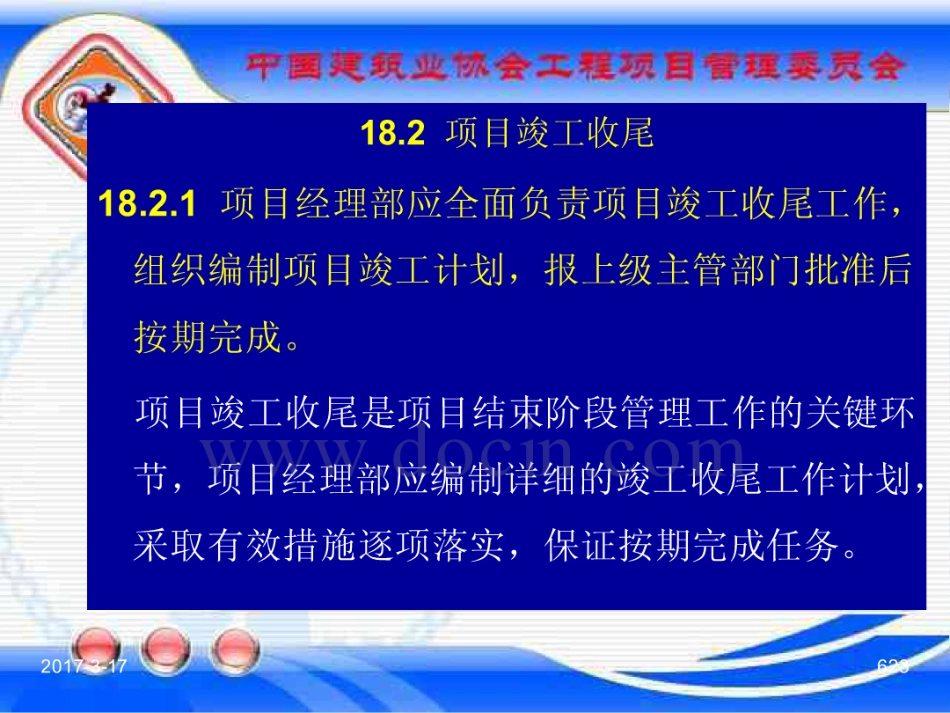 中国建筑业协会工程项目管理委员会

18.2 项目竣工收尾

18.2.1 项目经理部应全面负责项目竣工收尾工作，组织编制项目竣工计划，报上级主管部门批准后按期完成。

项目竣工收尾是项目结束阶段管理工作的关键环节，项目经理部应编制详细的竣工收尾工作计划，采取有效措施逐项落实，保证按期完成任务。

www.docin.com

2017-3-17

623